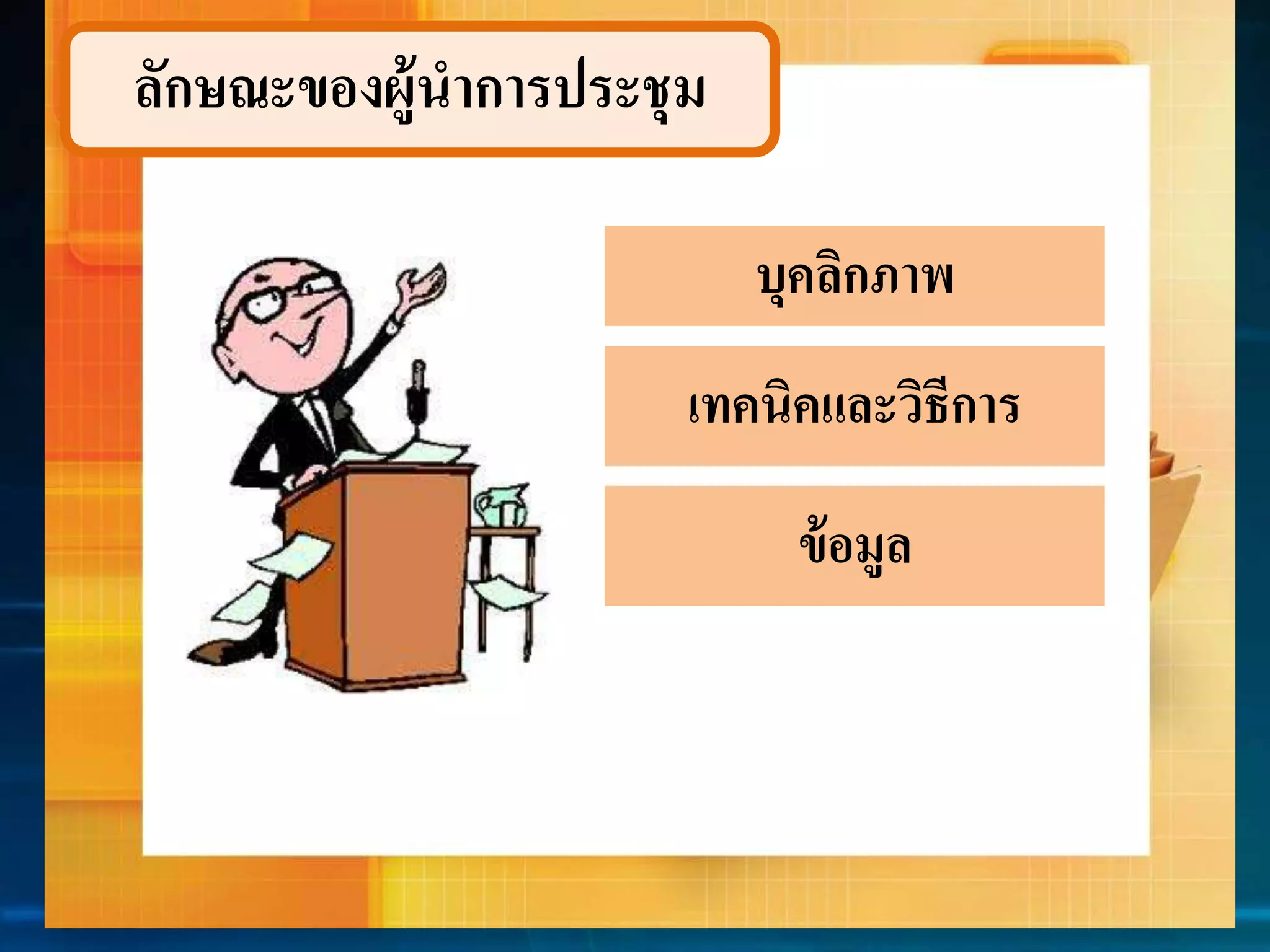 ลักษณะของผู้นำการประชุม

บุคลิกภาพ

เทคนิคและวิธีการ

ข้อมูล